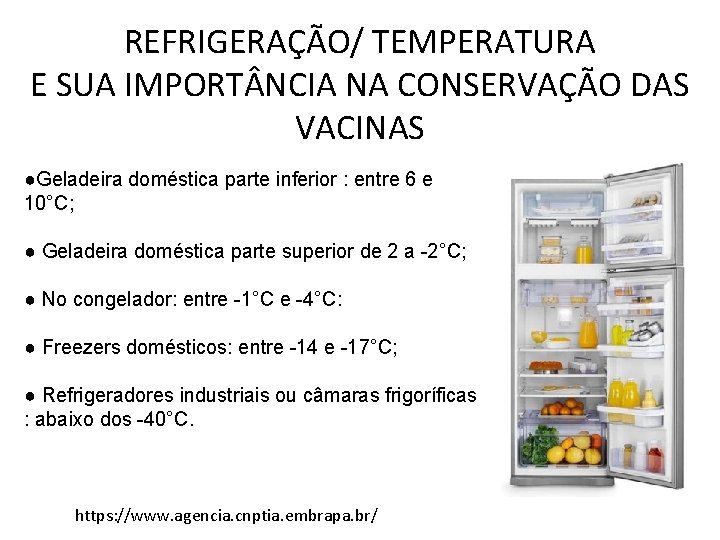 REFRIGERAÇÃO/ TEMPERATURA
E SUA IMPORTÂNCIA NA CONSERVAÇÃO DAS VACINAS

●Geladeira doméstica parte inferior : entre 6 e 10°C;

● Geladeira doméstica parte superior de 2 a -2°C;

● No congelador: entre -1°C e -4°C:

● Freezers domésticos: entre -14 e -17°C;

● Refrigeradores industriais ou câmaras frigoríficas : abaixo dos -40°C.

https://www.agencia.cnptia.embrapa.br/